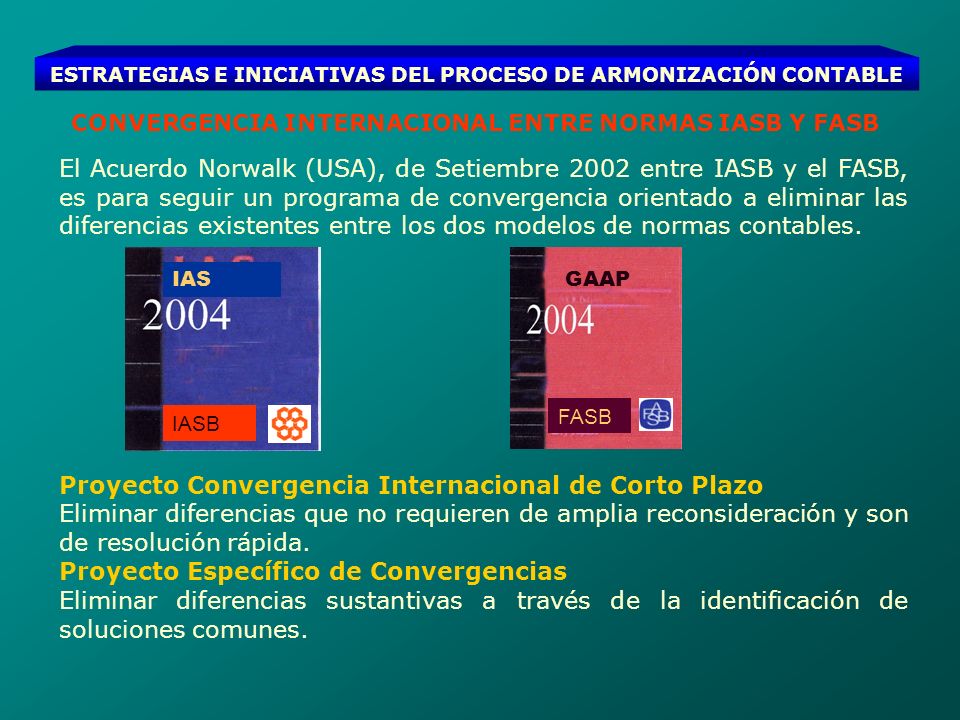 ESTRATEGIAS E INICIATIVAS DEL PROCESO DE ARMONIZACIÓN CONTABLE

CONVERGENCIA INTERNACIONAL ENTRE NORMAS IASB Y FASB

El Acuerdo Norwalk (USA), de Setiembre 2002 entre IASB y el FASB, es para seguir un programa de convergencia orientado a eliminar las diferencias existentes entre los dos modelos de normas contables.

IAS
2004
IASB

GAAP
2004
FASB

Proyecto Convergencia Internacional de Corto Plazo
Eliminar diferencias que no requieren de amplia reconsideración y son de resolución rápida.
Proyecto Específico de Convergencias
Eliminar diferencias sustantivas a través de la identificación de soluciones comunes.